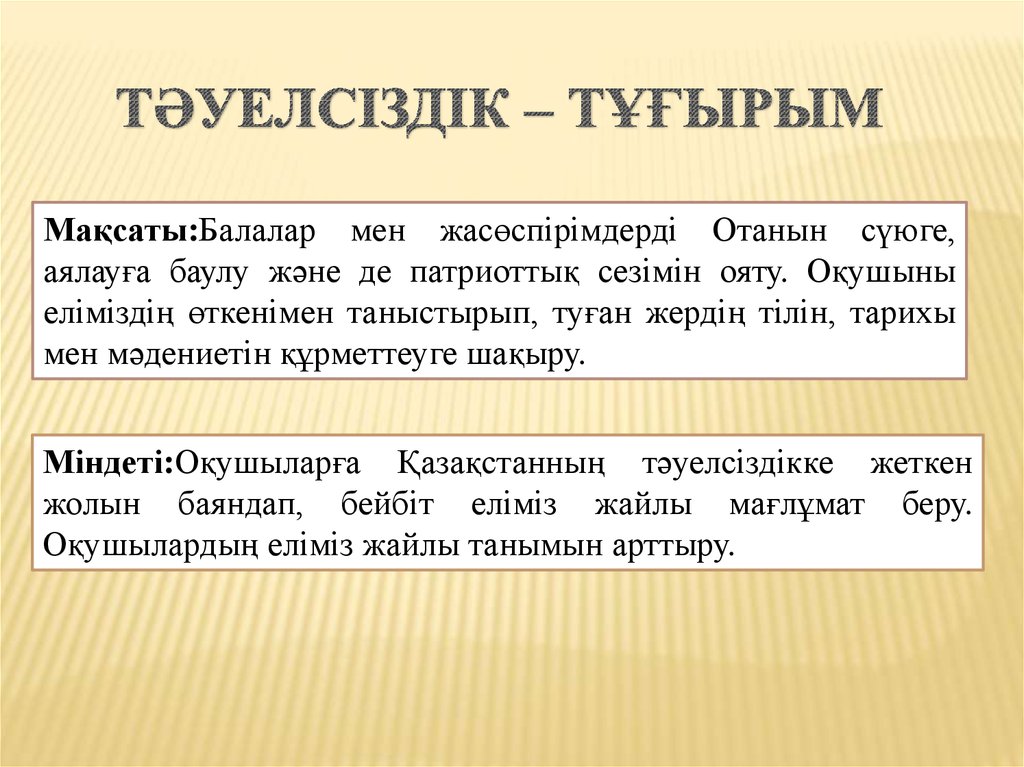 ТӘУЕЛСІЗДІК – ТҰҒЫРЫМ

Мақсаты:Балалар мен жасөспірімдерді Отанын сүюге, аялауға баулу және де патриоттық сезімін ояту. Оқушыны еліміздің өткенімен таныстырып, туған жердің тілін, тарихы мен мәдениетін құрметтеуге шақыру.

Міндеті:Оқушыларға Қазақстанның тәуелсіздікке жеткен жолын баяндап, бейбіт еліміз жайлы мағлұмат беру. Оқушылардың еліміз жайлы танымын арттыру.